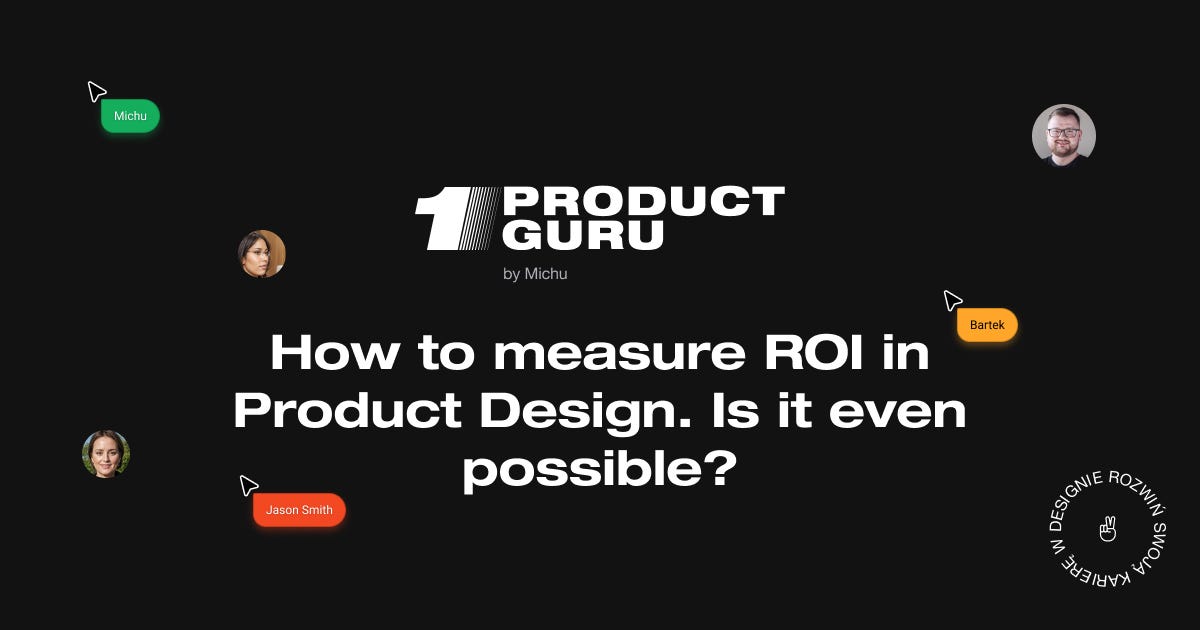 Michu

1 PRODUCT GURU
by Michu

Bartek

How to measure ROI in Product Design. Is it even possible?

Jason Smith

ROZWIŃ SWOJĄ KARIERĘ W DESIGNIE